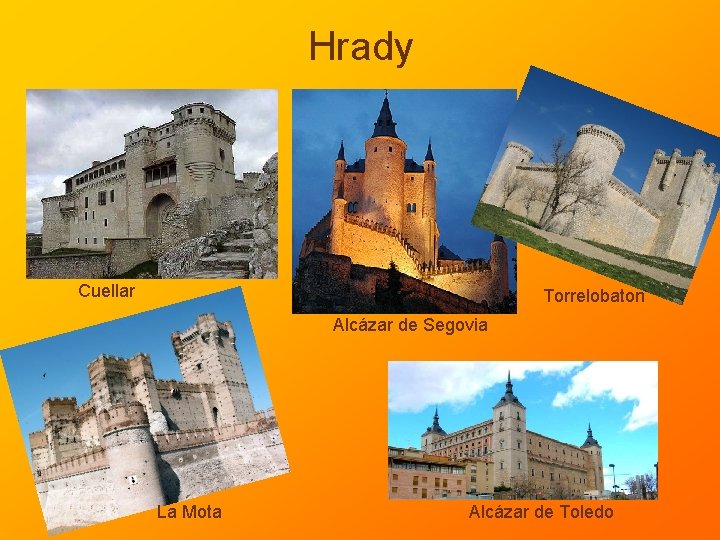 Hrady

Cuellar

Alcázar de Segovia

Torrelobaton

La Mota

Alcázar de Toledo